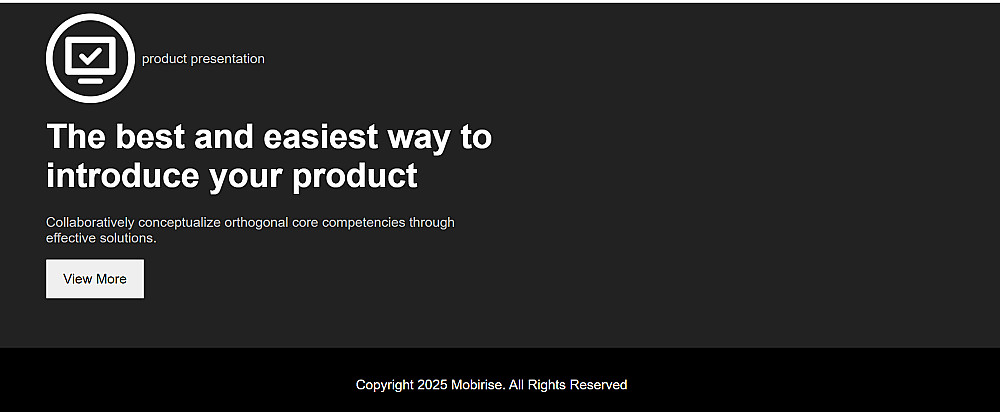 product presentation

The best and easiest way to introduce your product

Collaboratively conceptualize orthogonal core competencies through effective solutions.

View More

Copyright 2025 Mobirise. All Rights Reserved